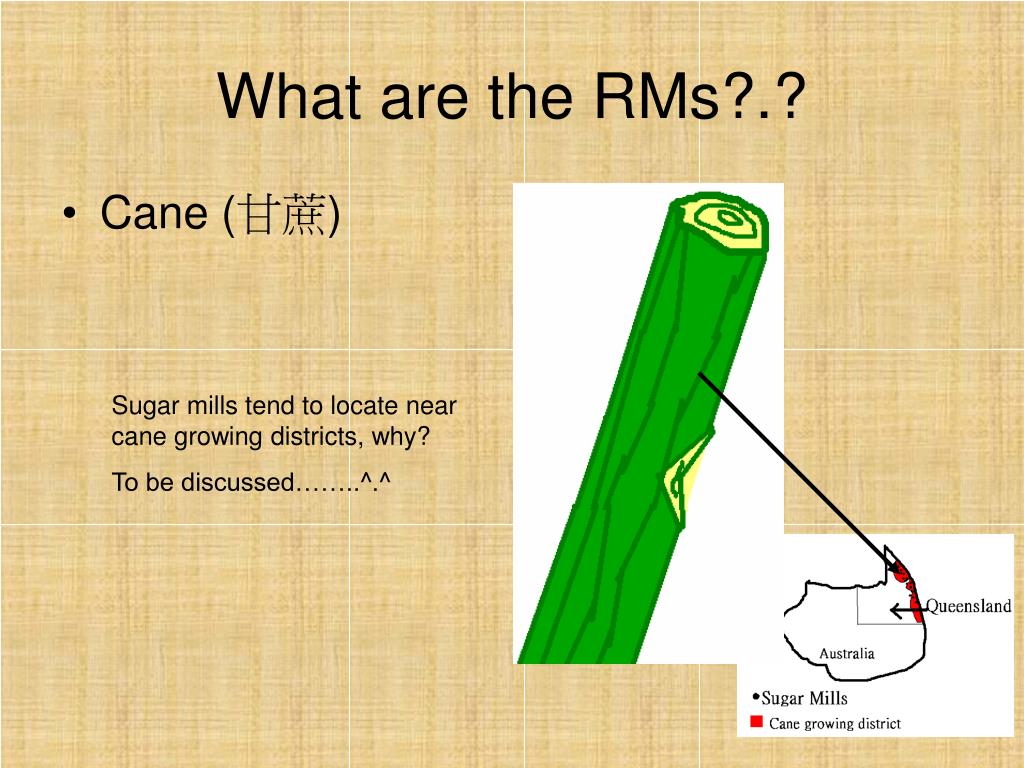 What are the RMs?.?

• Cane (甘蔗)

Sugar mills tend to locate near cane growing districts, why?

To be discussed……..^.^

Queensland

Australia

•Sugar Mills

Cane growing district